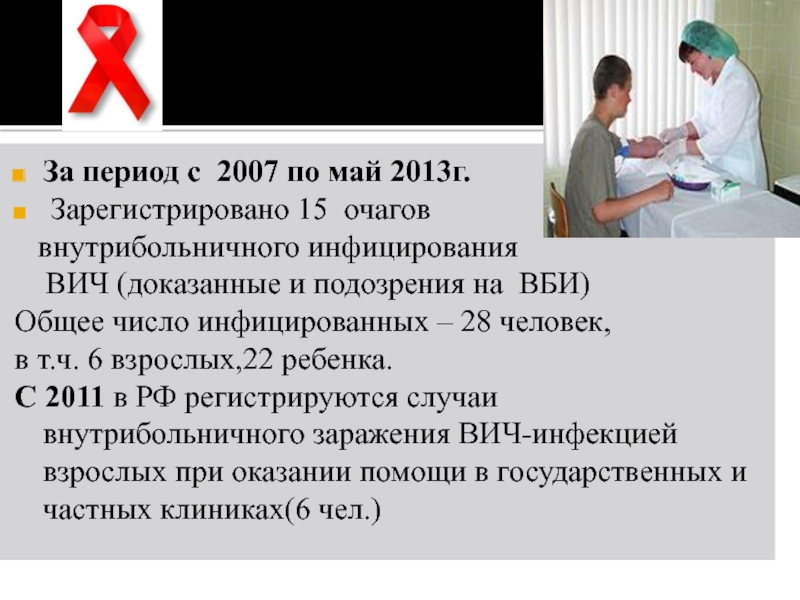 За период с 2007 по май 2013г.

Зарегистрировано 15 очагов внутрибольничного инфицирования ВИЧ (доказанные и подозрения на ВБИ)

Общее число инфицированных – 28 человек, в т.ч. 6 взрослых,22 ребенка.

С 2011 в РФ регистрируются случаи внутрибольничного заражения ВИЧ-инфекцией взрослых при оказании помощи в государственных и частных клиниках(6 чел.)